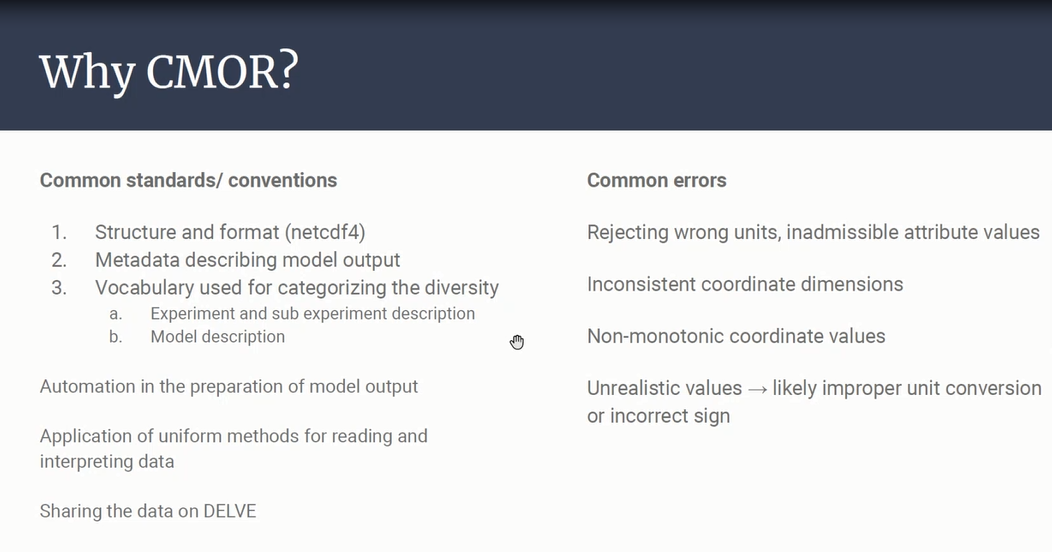 Why CMOR?

Common standards/ conventions

1. Structure and format (netcdf4)
2. Metadata describing model output
3. Vocabulary used for categorizing the diversity
   a. Experiment and sub experiment description
   b. Model description

Automation in the preparation of model output

Application of uniform methods for reading and interpreting data

Sharing the data on DELVE

Common errors

Rejecting wrong units, inadmissible attribute values

Inconsistent coordinate dimensions

Non-monotonic coordinate values

Unrealistic values → likely improper unit conversion or incorrect sign